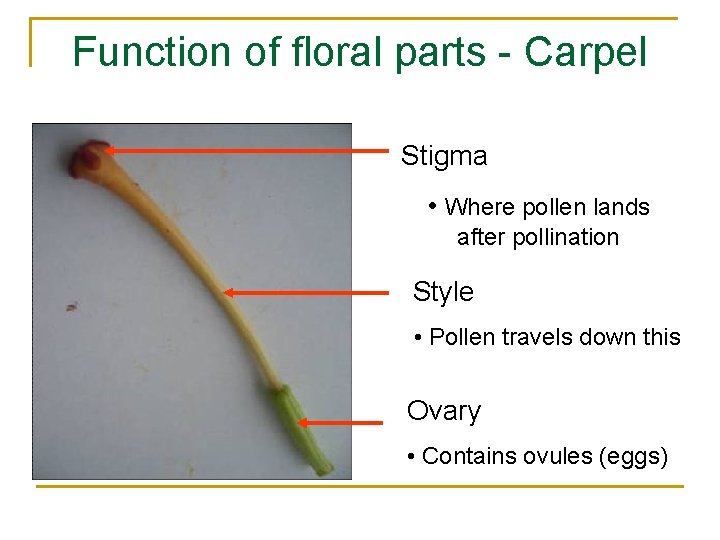 Function of floral parts - Carpel

Stigma

• Where pollen lands after pollination

Style

• Pollen travels down this

Ovary

• Contains ovules (eggs)